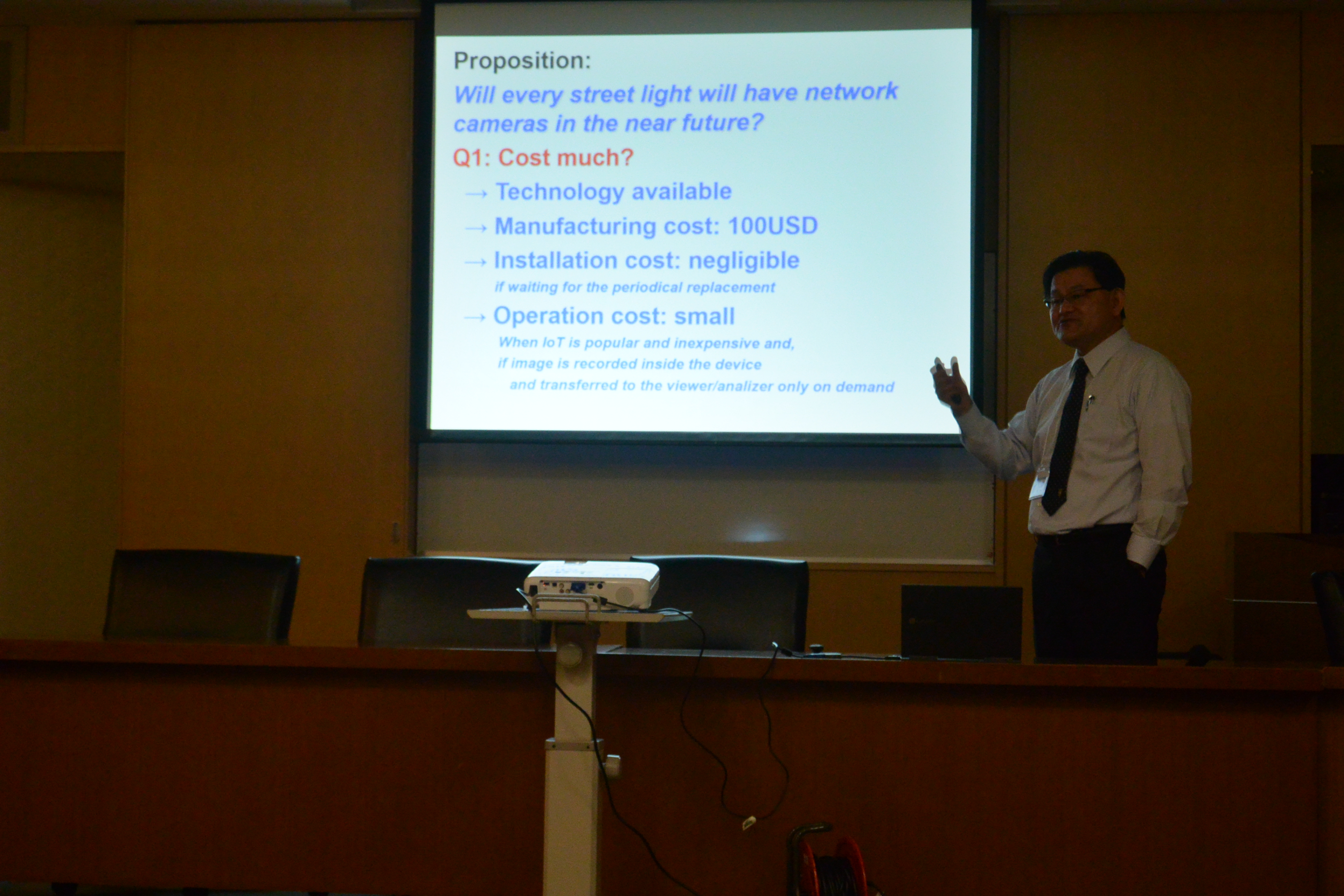 Proposition:

Will every street light will have network cameras in the near future?

Q1: Cost much?

→ Technology available

→ Manufacturing cost: 100USD

→ Installation cost: negligible

if waiting for the periodical replacement

→ Operation cost: small

When IoT is popular and inexpensive and, if image is recorded inside the device and transferred to the viewer/analizer only on demand